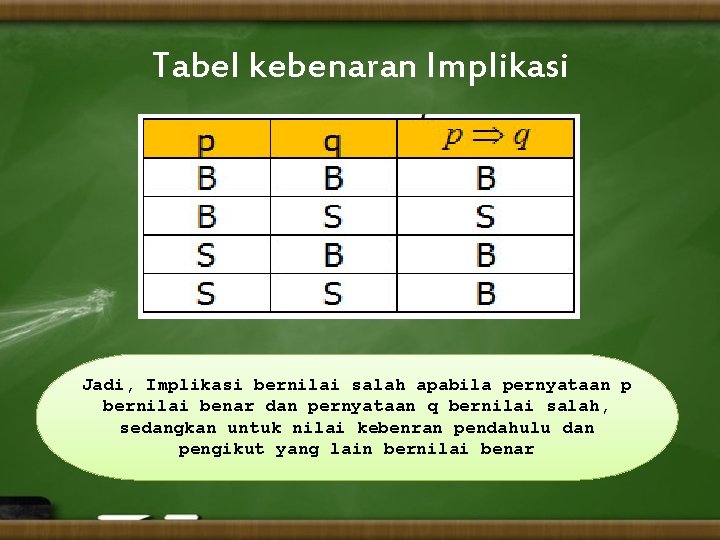 Tabel kebenaran Implikasi

| p | q | $p \Rightarrow q$ |
|---|---|---|
| B | B | B |
| B | S | S |
| S | B | B |
| S | S | B |

Jadi, Implikasi bernilai salah apabila pernyataan p bernilai benar dan pernyataan q bernilai salah, sedangkan untuk nilai kebenran pendahulu dan pengikut yang lain bernilai benar